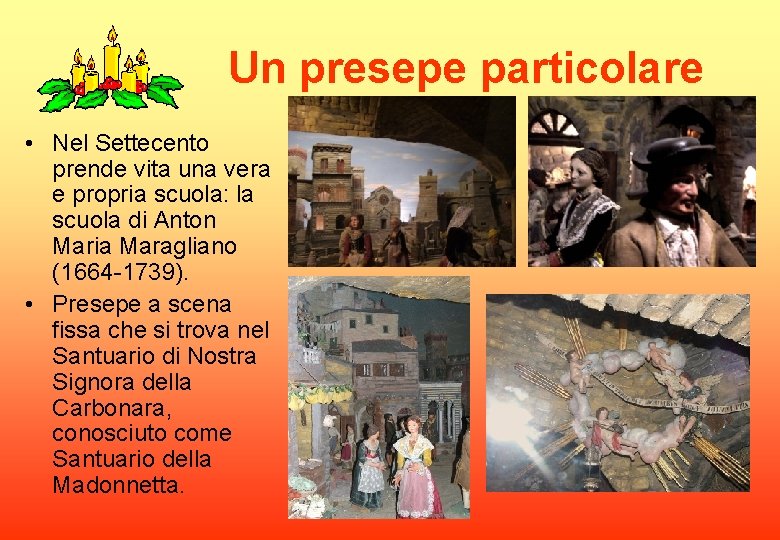 Un presepe particolare

• Nel Settecento prende vita una vera e propria scuola: la scuola di Anton Maria Maragliano (1664-1739).

• Presepe a scena fissa che si trova nel Santuario di Nostra Signora della Carbonara, conosciuto come Santuario della Madonnetta.